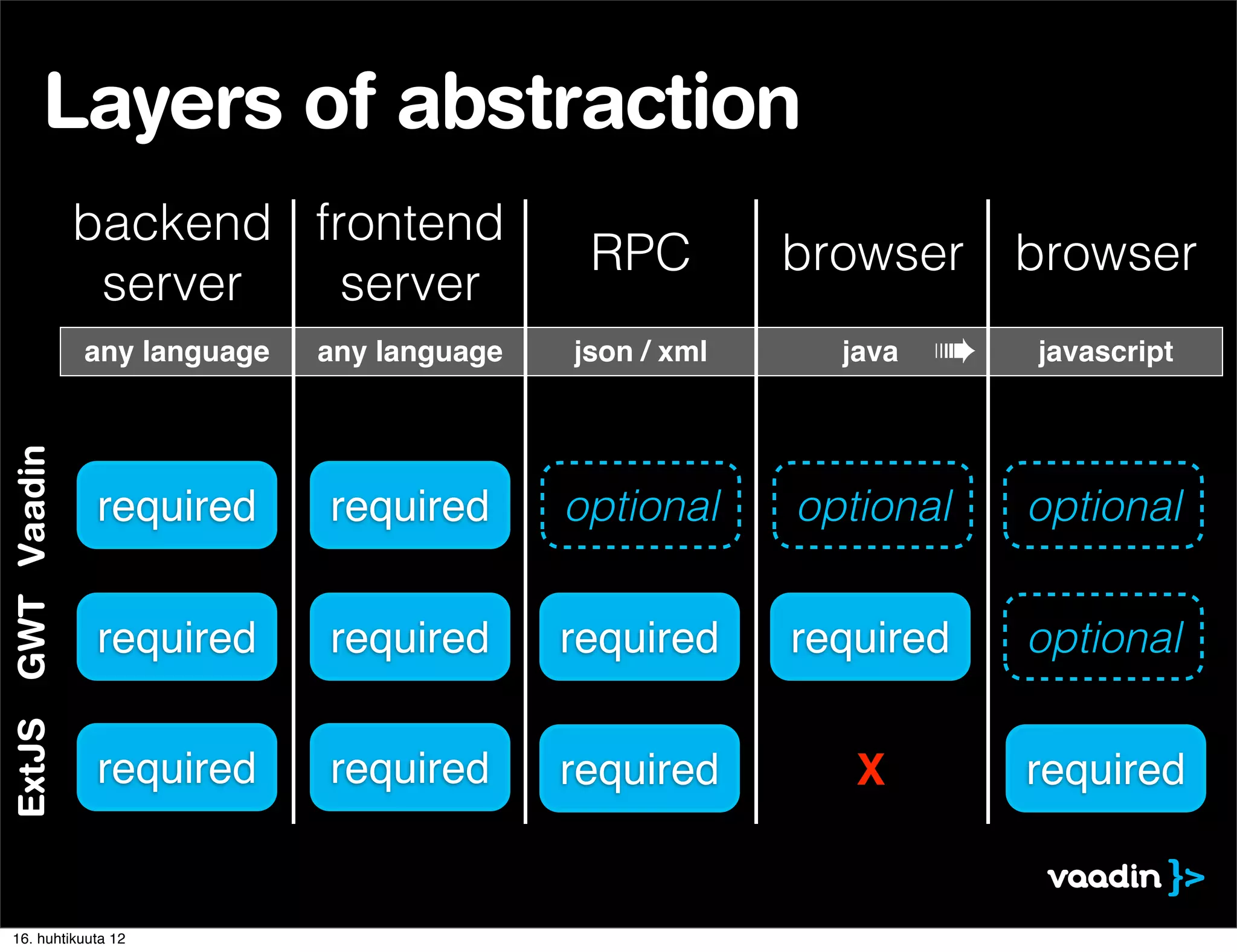 Layers of abstraction

| | backend server | frontend server | RPC | browser | browser |
|---|---|---|---|---|---|
| | any language | any language | json / xml | java | javascript |
| Vaadin | required | required | optional | optional | optional |
| GWT | required | required | required | required | optional |
| ExtJS | required | required | required | X | required |

vaadin }>

16. huhtikuuta 12